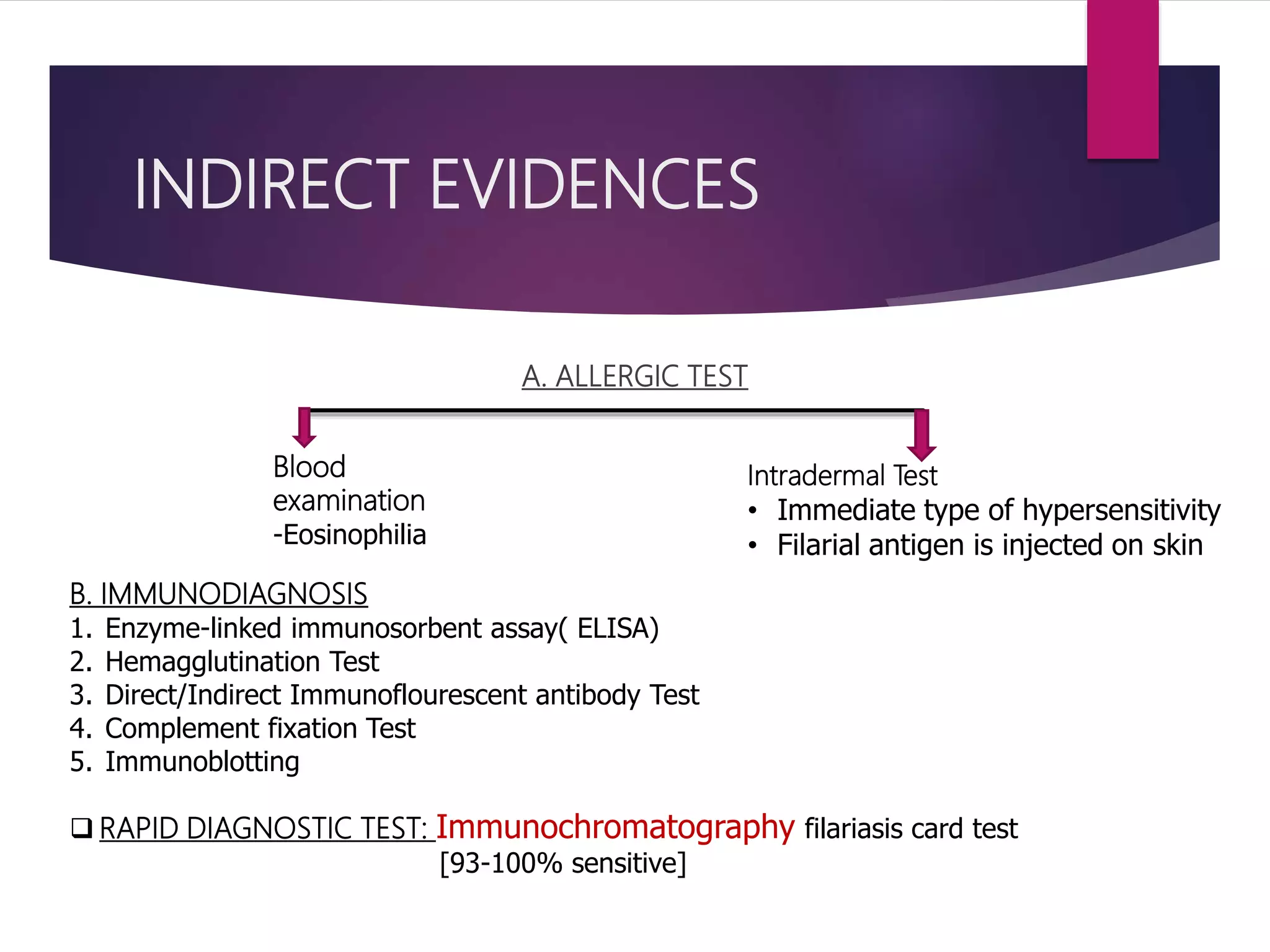 INDIRECT EVIDENCES

A. ALLERGIC TEST

Blood examination -Eosinophilia

Intradermal Test
• Immediate type of hypersensitivity
• Filarial antigen is injected on skin

B. IMMUNODIAGNOSIS
1. Enzyme-linked immunosorbent assay( ELISA)
2. Hemagglutination Test
3. Direct/Indirect Immunoflourescent antibody Test
4. Complement fixation Test
5. Immunoblotting

❑ RAPID DIAGNOSTIC TEST: Immunochromatography filariasis card test [93-100% sensitive]